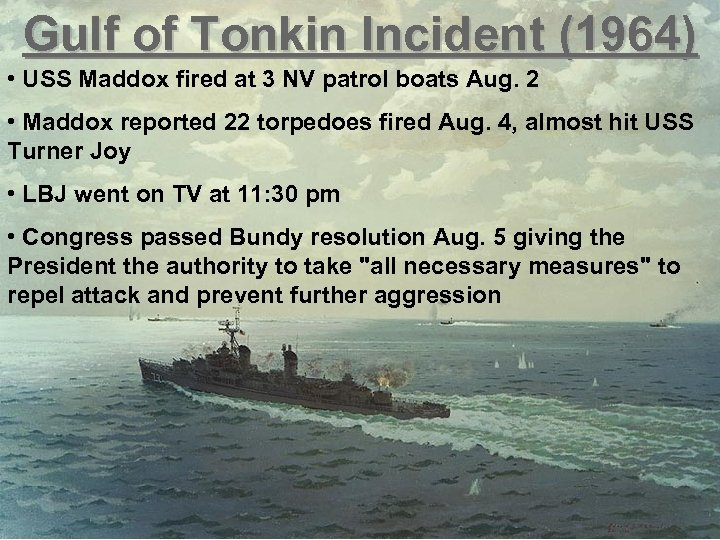 Gulf of Tonkin Incident (1964)

• USS Maddox fired at 3 NV patrol boats Aug. 2

• Maddox reported 22 torpedoes fired Aug. 4, almost hit USS Turner Joy

• LBJ went on TV at 11:30 pm

• Congress passed Bundy resolution Aug. 5 giving the President the authority to take "all necessary measures" to repel attack and prevent further aggression